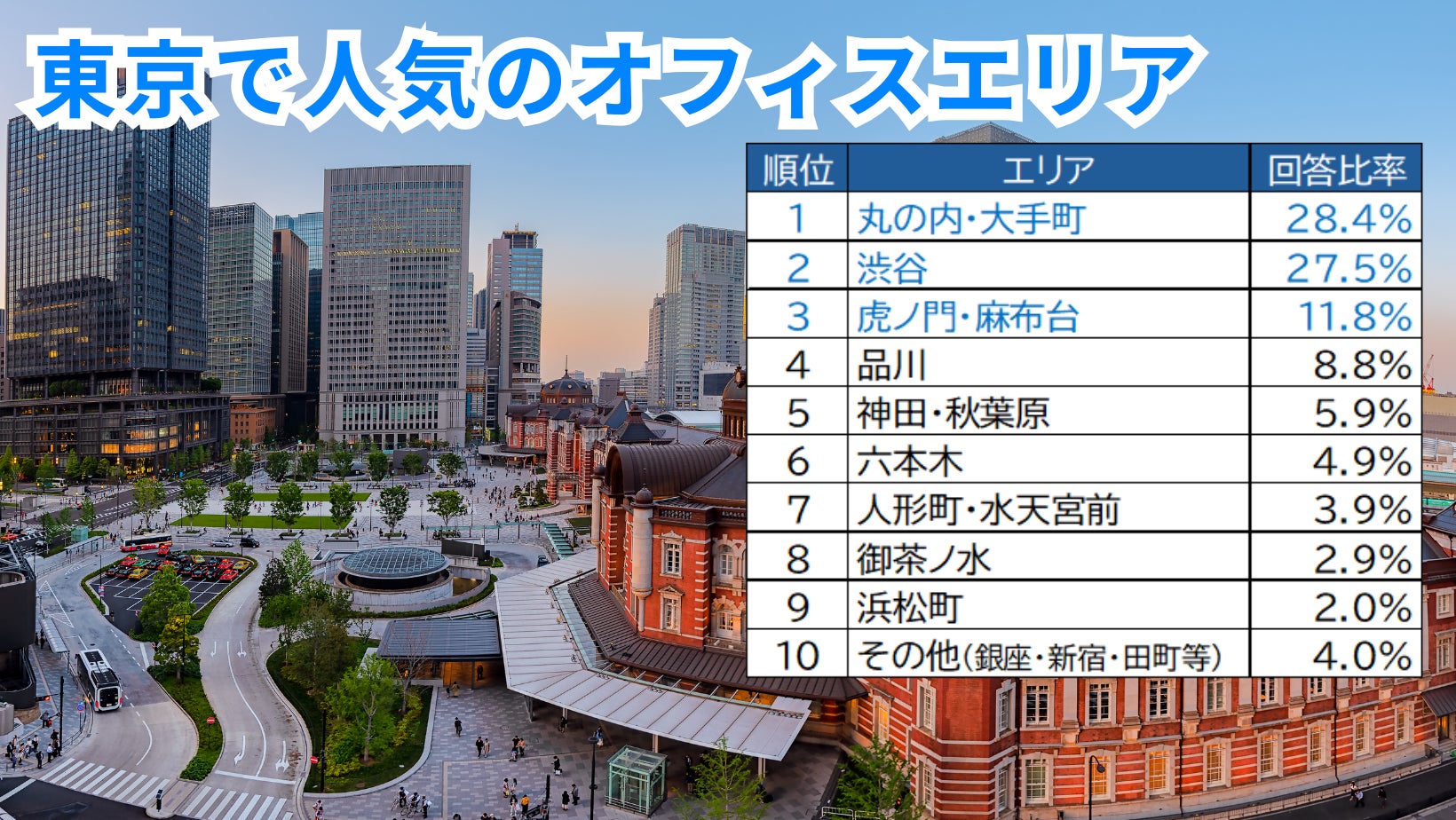 東京で人気のオフィスエリア

| 順位 | エリア | 回答比率 |
|---|---|---|
| 1 | 丸の内・大手町 | 28.4% |
| 2 | 渋谷 | 27.5% |
| 3 | 虎ノ門・麻布台 | 11.8% |
| 4 | 品川 | 8.8% |
| 5 | 神田・秋葉原 | 5.9% |
| 6 | 六本木 | 4.9% |
| 7 | 人形町・水天宮前 | 3.9% |
| 8 | 御茶ノ水 | 2.9% |
| 9 | 浜松町 | 2.0% |
| 10 | その他(銀座・新宿・田町等) | 4.0% |